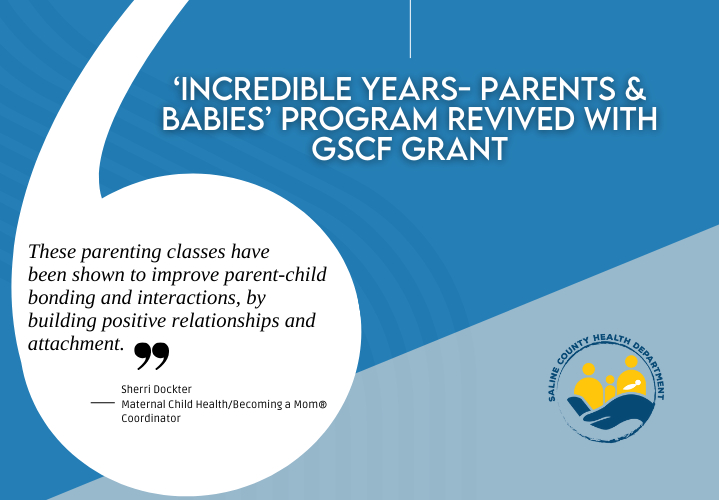 ‘INCREDIBLE YEARS- PARENTS & BABIES’ PROGRAM REVIVED WITH GSCF GRANT

These parenting classes have been shown to improve parent-child bonding and interactions, by building positive relationships and attachment.

Sherri Dockter
Maternal Child Health/Becoming a Mom®
Coordinator

SALINE COUNTY HEALTH DEPARTMENT